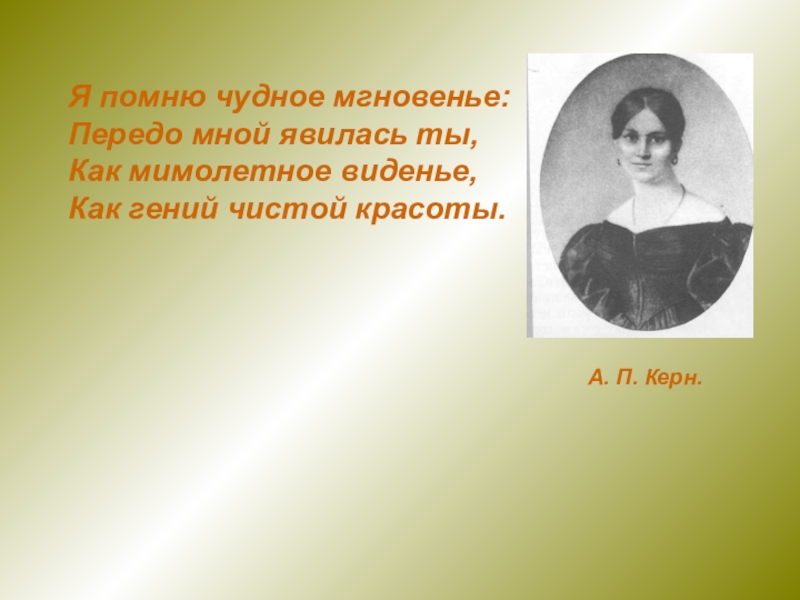 Я помню чудное мгновенье:
Передо мной явилась ты,
Как мимолетное виденье,
Как гений чистой красоты.

А. П. Керн.